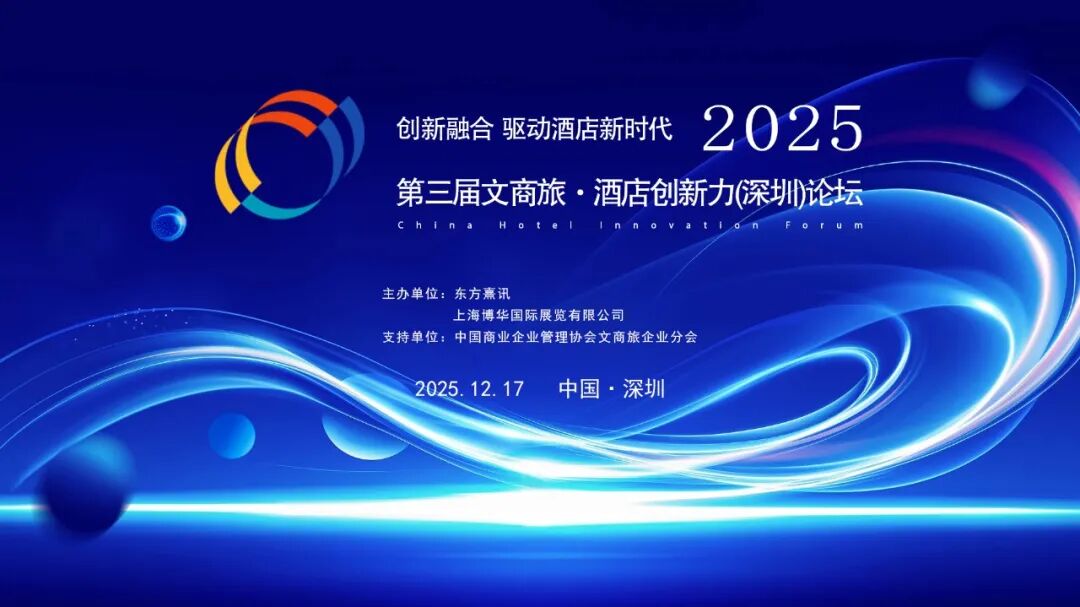 创新融合 驱动酒店新时代 2025

第三届文商旅·酒店创新力(深圳)论坛

China Hotel Innovation Forum

主办单位：东方熹讯
上海博华国际展览有限公司
支持单位：中国商业企业管理协会文商旅企业分会

2025.12.17 中国·深圳